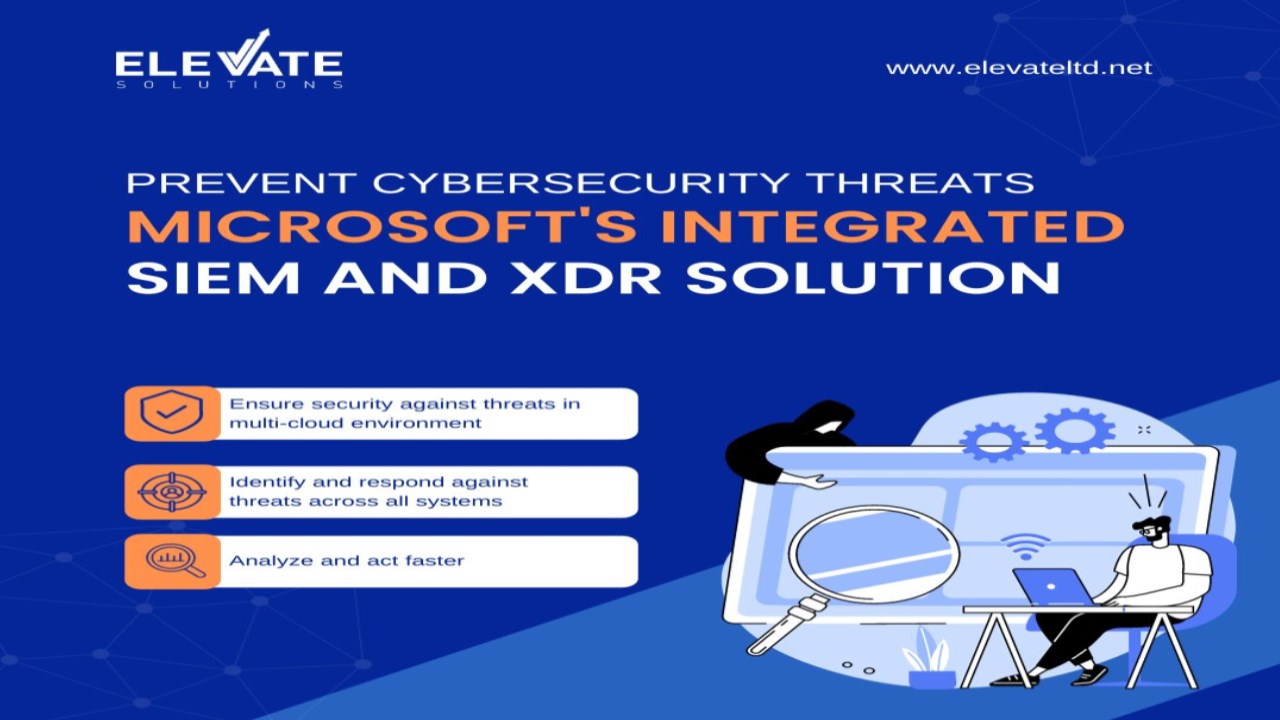 ELEVATE
SOLUTIONS

www.elevateltd.net

PREVENT CYBERSECURITY THREATS
MICROSOFT'S INTEGRATED
SIEM AND XDR SOLUTION

Ensure security against threats in multi-cloud environment

Identify and respond against threats across all systems

Analyze and act faster